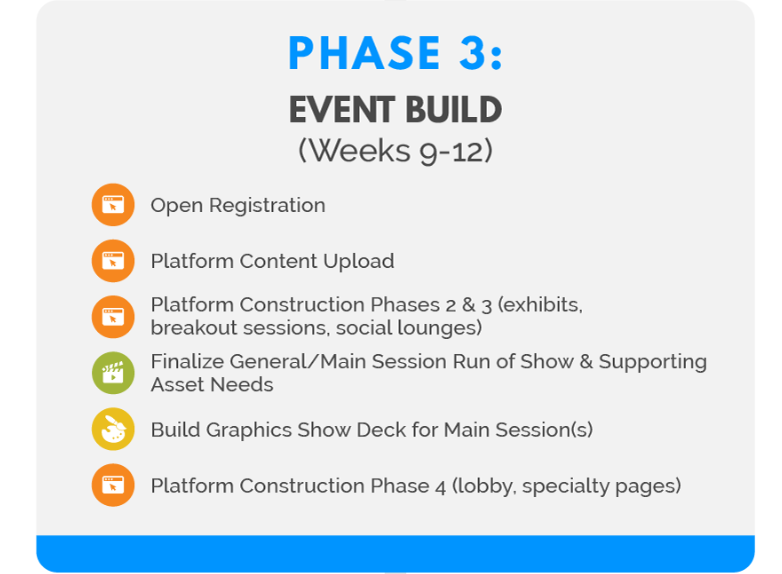 PHASE 3:

EVENT BUILD
(Weeks 9-12)

Open Registration

Platform Content Upload

Platform Construction Phases 2 & 3 (exhibits, breakout sessions, social lounges)

Finalize General/Main Session Run of Show & Supporting Asset Needs

Build Graphics Show Deck for Main Session(s)

Platform Construction Phase 4 (lobby, specialty pages)